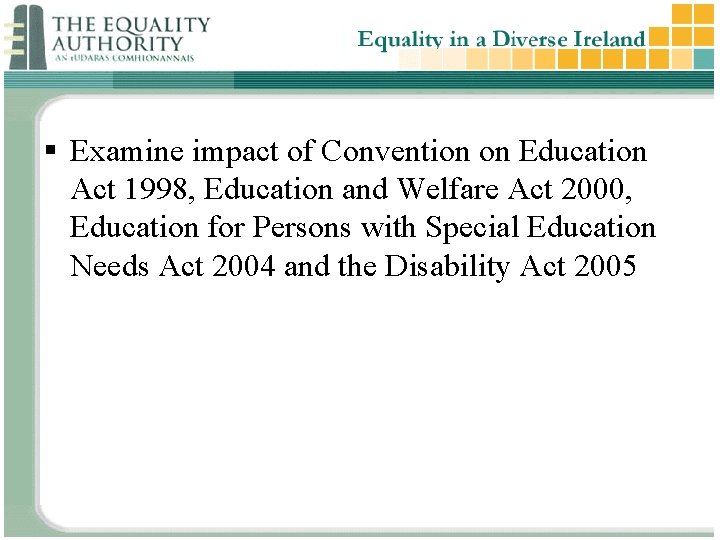 THE EQUALITY AUTHORITY
AN tÚDARÁS COMHIONANNAIS

Equality in a Diverse Ireland

▪ Examine impact of Convention on Education Act 1998, Education and Welfare Act 2000, Education for Persons with Special Education Needs Act 2004 and the Disability Act 2005